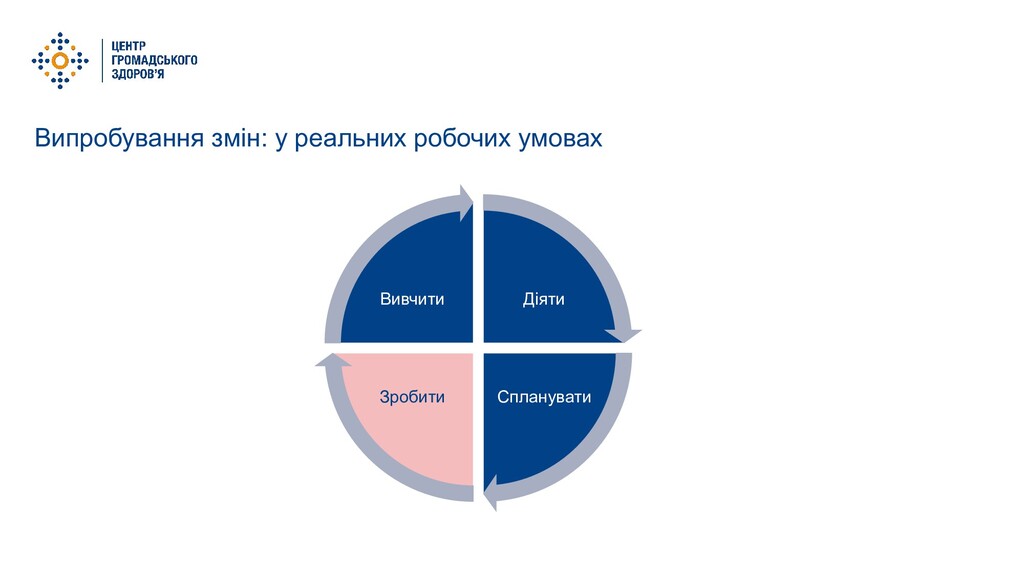 ЦЕНТР
ГРОМАДСЬКОГО
ЗДОРОВ'Я

Випробування змін: у реальних робочих умовах

Вивчити

Діяти

Зробити

Спланувати